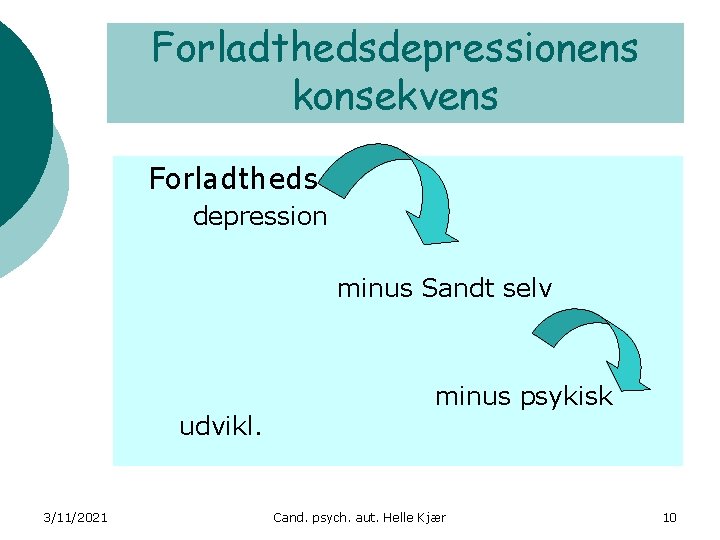 Forladthedsdepressionens konsekvens

Forladtheds depression

minus Sandt selv

minus psykisk udvikl.

3/11/2021

Cand. psych. aut. Helle Kjær

10